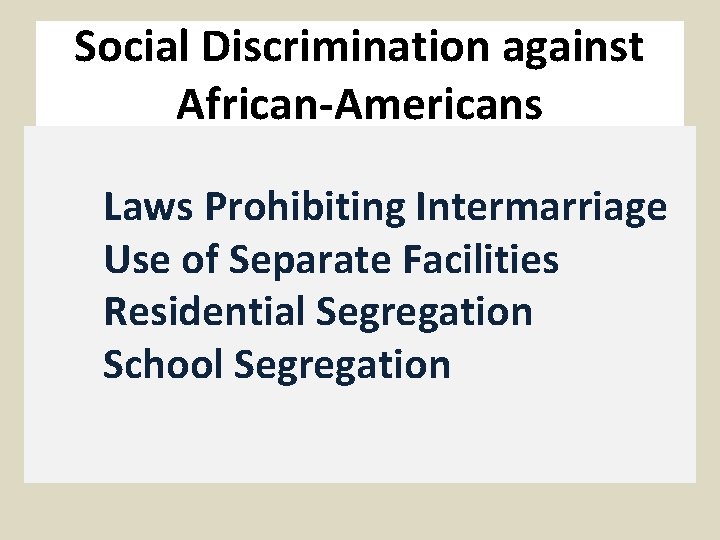 Social Discrimination against African-Americans

Laws Prohibiting Intermarriage
Use of Separate Facilities
Residential Segregation
School Segregation